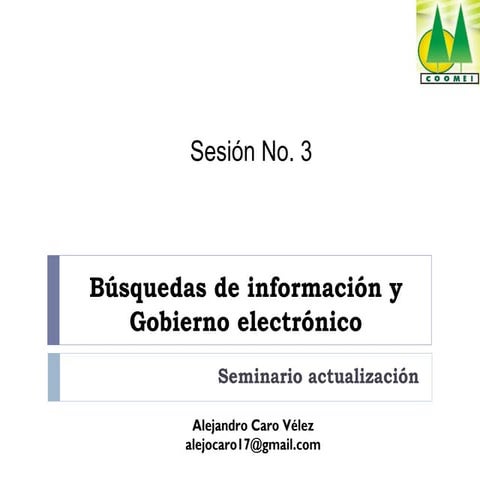 COOMEI

Sesión No. 3

Búsquedas de información y Gobierno electrónico

Seminario actualización

Alejandro Caro Vélez
alejocaro17@gmail.com